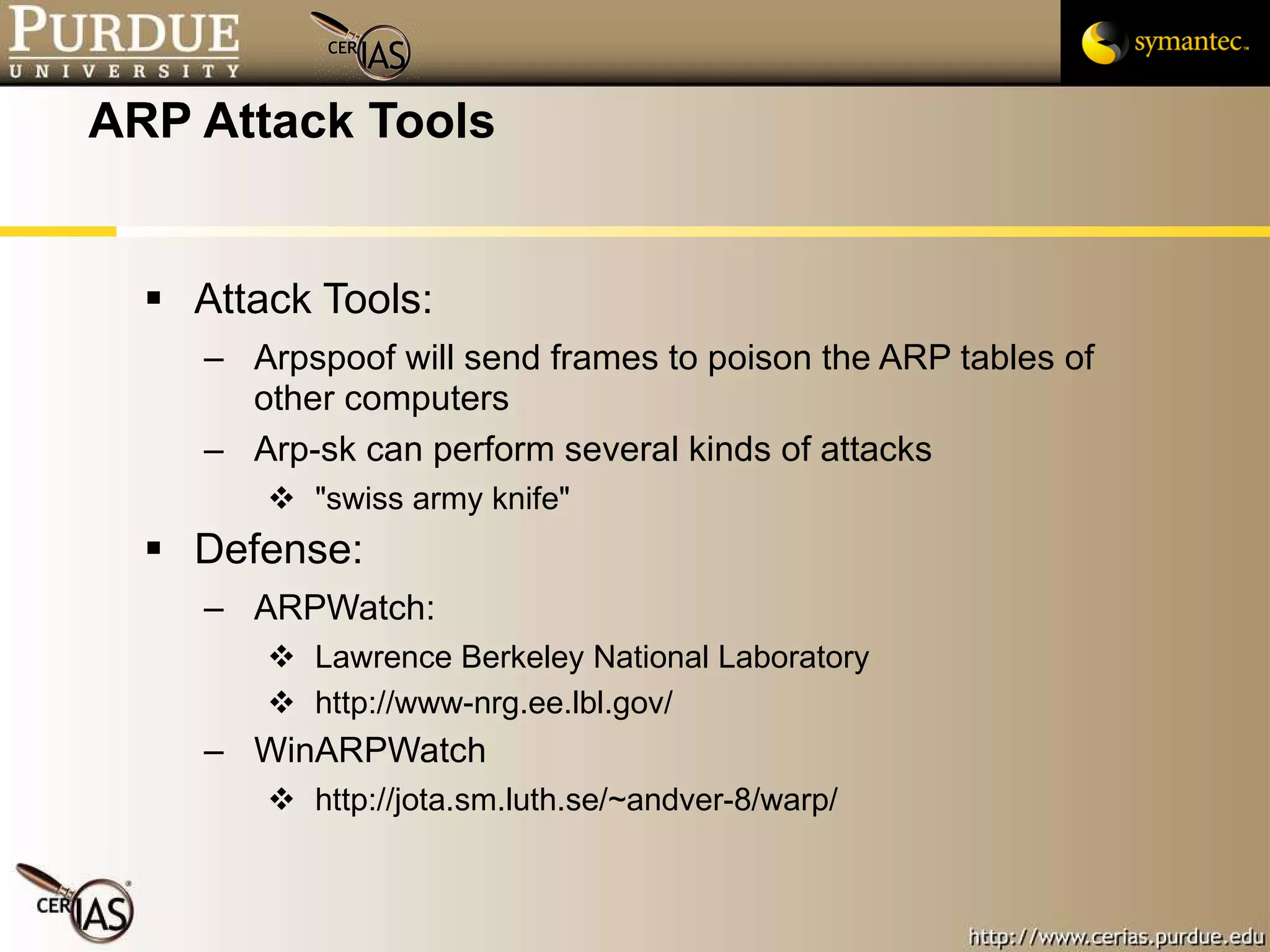 PURDUE UNIVERSITY

CERIAS

symantec.

ARP Attack Tools

▪ Attack Tools:

– Arpspoof will send frames to poison the ARP tables of other computers

– Arp-sk can perform several kinds of attacks

❖ "swiss army knife"

▪ Defense:

– ARPWatch:

❖ Lawrence Berkeley National Laboratory

❖ http://www-nrg.ee.lbl.gov/

– WinARPWatch

❖ http://jota.sm.luth.se/~andver-8/warp/

CERIAS

http://www.cerias.purdue.edu